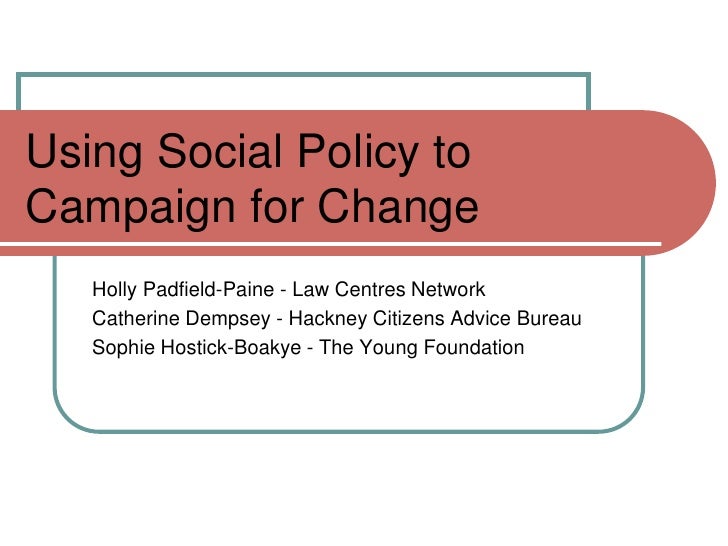 Using Social Policy to Campaign for Change

Holly Padfield-Paine - Law Centres Network
Catherine Dempsey - Hackney Citizens Advice Bureau
Sophie Hostick-Boakye - The Young Foundation